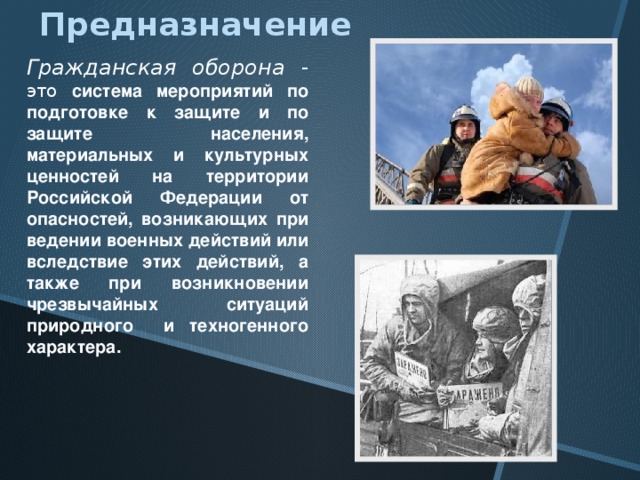 Предназначение

Гражданская оборона - это система мероприятий по подготовке к защите и по защите населения, материальных и культурных ценностей на территории Российской Федерации от опасностей, возникающих при ведении военных действий или вследствие этих действий, а также при возникновении чрезвычайных ситуаций природного и техногенного характера.

ЗАРАЖЕНО

ЗАРАЖЕНО